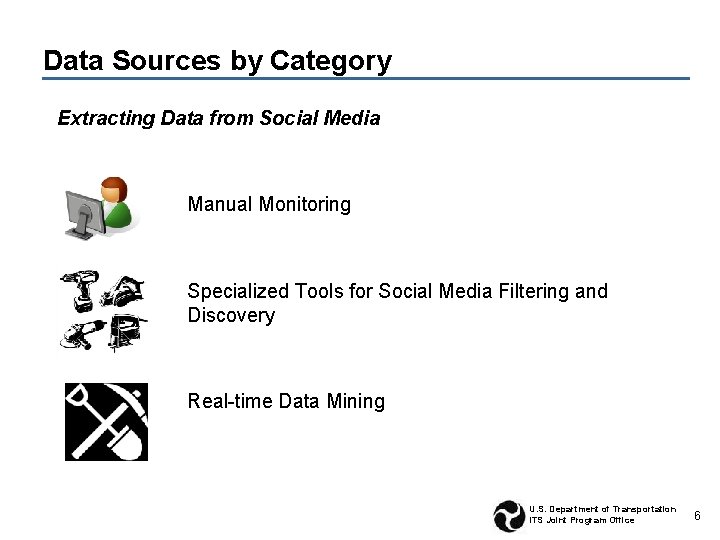 Data Sources by Category

Extracting Data from Social Media

Manual Monitoring

Specialized Tools for Social Media Filtering and Discovery

Real-time Data Mining

U.S. Department of Transportation
ITS Joint Program Office

6